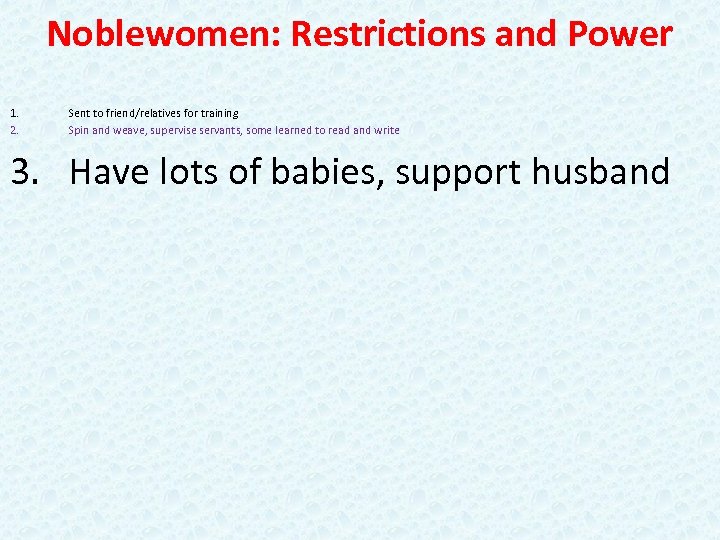 Noblewomen: Restrictions and Power

1. Sent to friend/relatives for training
2. Spin and weave, supervise servants, some learned to read and write
3. Have lots of babies, support husband